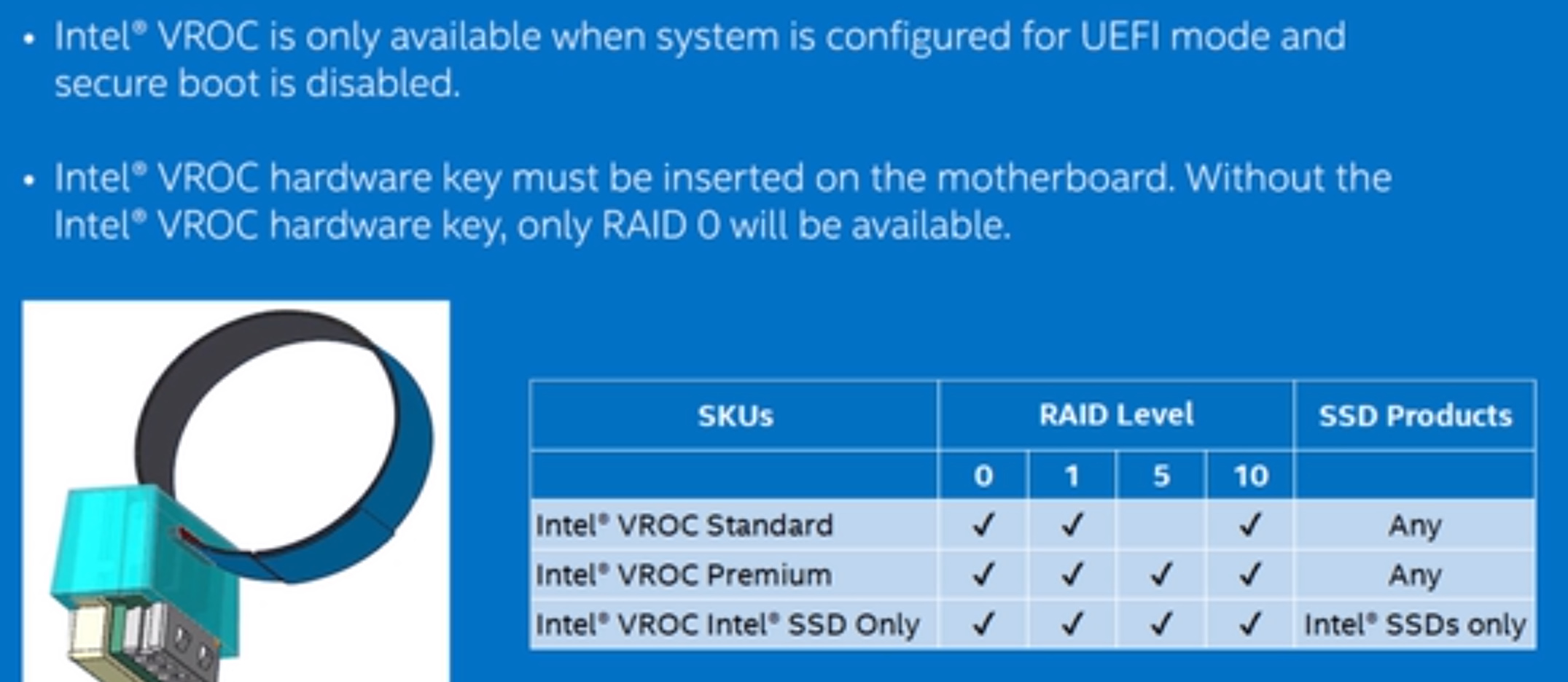 • Intel® VROC is only available when system is configured for UEFI mode and secure boot is disabled.

• Intel® VROC hardware key must be inserted on the motherboard. Without the Intel® VROC hardware key, only RAID 0 will be available.

| SKUs | RAID Level | | | | SSD Products |
|---|---|---|---|---|---|
| | 0 | 1 | 5 | 10 | |
| Intel® VROC Standard | ✓ | ✓ | | ✓ | Any |
| Intel® VROC Premium | ✓ | ✓ | ✓ | ✓ | Any |
| Intel® VROC Intel® SSD Only | ✓ | ✓ | ✓ | ✓ | Intel® SSDs only |